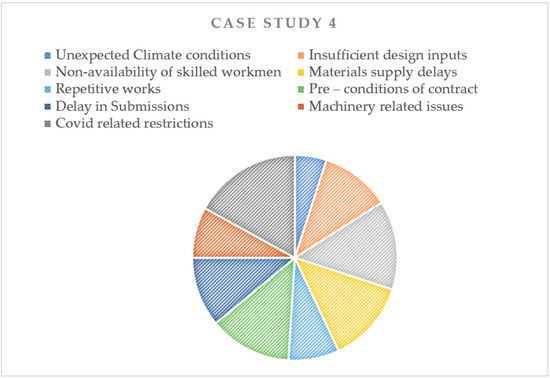 CASE STUDY 4

Unexpected Climate conditions
Insufficient design inputs
Non-availability of skilled workmen
Materials supply delays
Repetitive works
Pre – conditions of contract
Delay in Submissions
Machinery related issues
Covid related restrictions